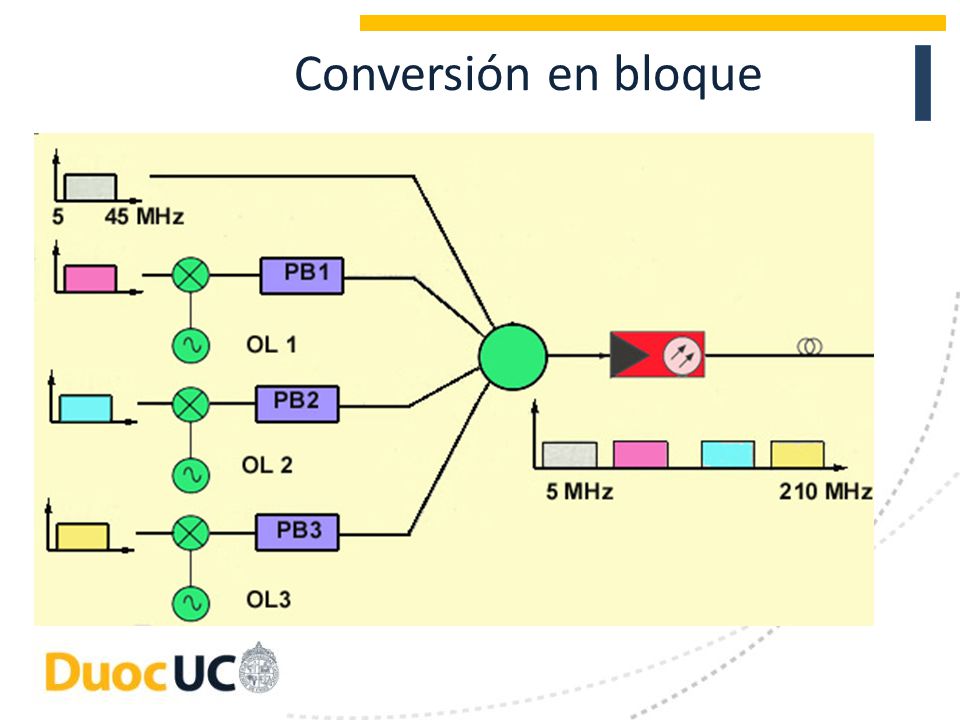 Conversión en bloque

5 45 MHz

PB1

OL 1

PB2

OL 2

PB3

OL3

5 MHz

210 MHz

DuocUC